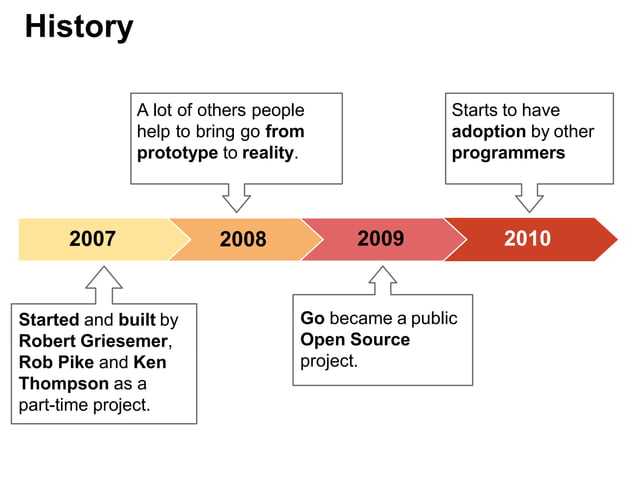 History

A lot of others people help to bring go from prototype to reality.

Starts to have adoption by other programmers

2007

2008

2009

2010

Started and built by Robert Griesemer, Rob Pike and Ken Thompson as a part-time project.

Go became a public Open Source project.